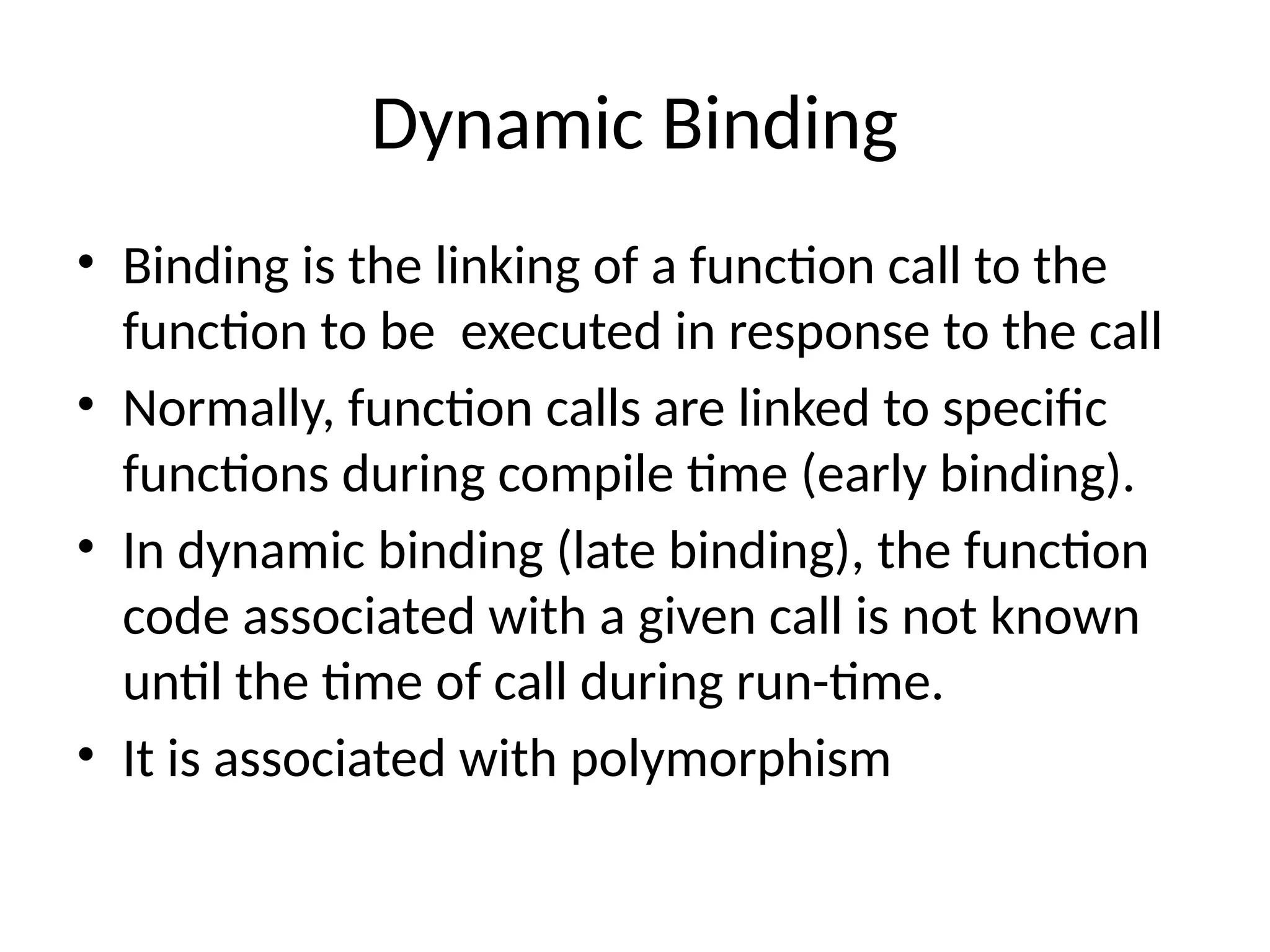 Dynamic Binding

• Binding is the linking of a function call to the function to be  executed in response to the call

• Normally, function calls are linked to specific functions during compile time (early binding).

• In dynamic binding (late binding), the function code associated with a given call is not known until the time of call during run-time.

• It is associated with polymorphism